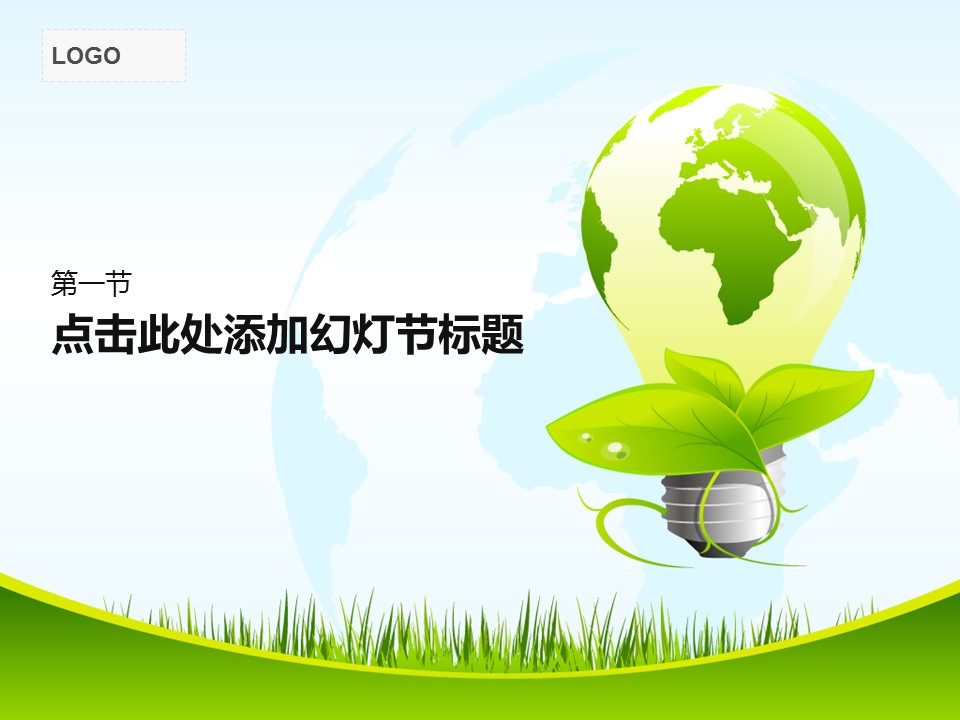 LOGO

第一节

点击此处添加幻灯节标题